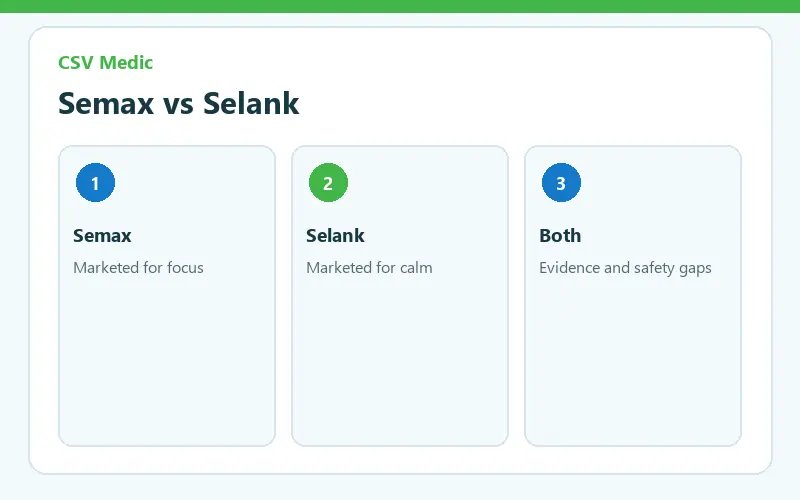 CSV Medic

Semax vs Selank

1

Semax

Marketed for focus

2

Selank

Marketed for calm

3

Both

Evidence and safety gaps